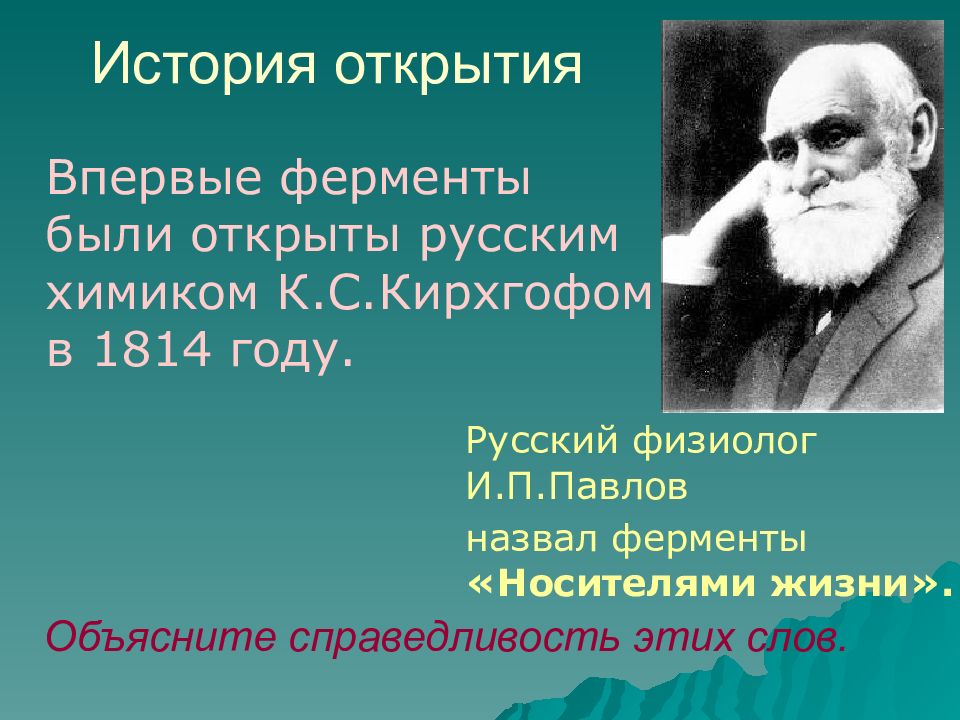 История открытия

Впервые ферменты были открыты русским химиком К.С.Кирхгофом в 1814 году.

Русский физиолог И.П.Павлов назвал ферменты «Носителями жизни».

Объясните справедливость этих слов.